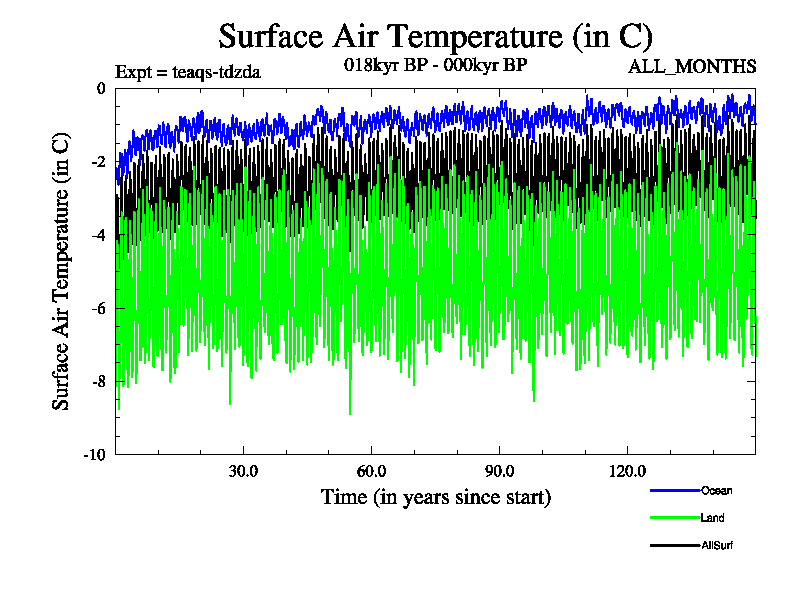 Surface Air Temperature (in C)

Expt = teaqs-tdzda

018kyr BP - 000kyr BP

ALL_MONTHS

Surface Air Temperature (in C)

0

-2

-4

-6

-8

-10

30.0

60.0

90.0

120.0

Time (in years since start)

Ocean

Land

AllSurf